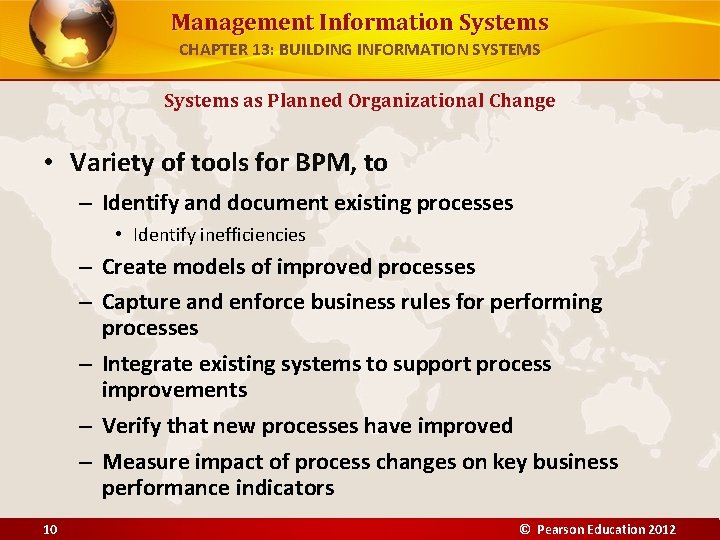 Management Information Systems
CHAPTER 13: BUILDING INFORMATION SYSTEMS

Systems as Planned Organizational Change

• Variety of tools for BPM, to
– Identify and document existing processes
• Identify inefficiencies
– Create models of improved processes
– Capture and enforce business rules for performing processes
– Integrate existing systems to support process improvements
– Verify that new processes have improved
– Measure impact of process changes on key business performance indicators

10

© Pearson Education 2012